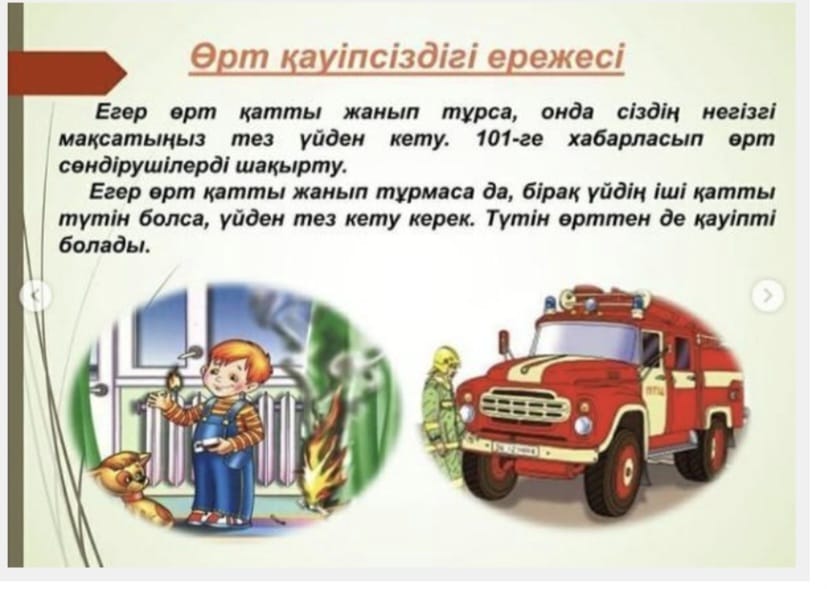 Өрт қауіпсіздігі ережесі

Егер өрт қатты жанып тұрса, онда сіздің негізгі мақсатыңыз тез үйден кету. 101-ге хабарласып өрт сөндірушілерді шақырту.

Егер өрт қатты жанып тұрмаса да, бірақ үйдің іші қатты түтін болса, үйден тез кету керек. Түтін өрттен де қауіпті болады.